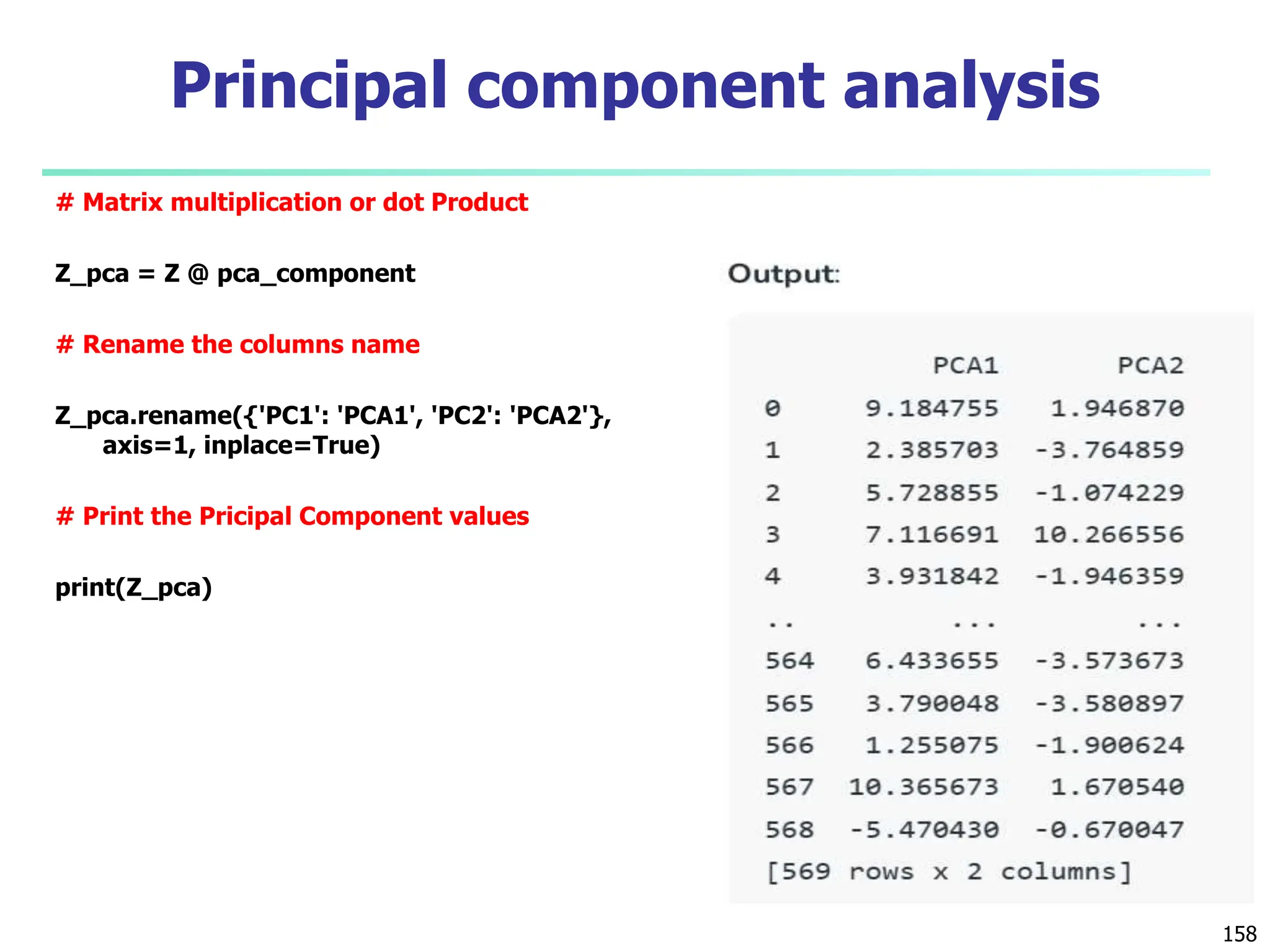 Principal component analysis

# Matrix multiplication or dot Product

Z_pca = Z @ pca_component

# Rename the columns name

Z_pca.rename({'PC1': 'PCA1', 'PC2': 'PCA2'}, axis=1, inplace=True)

# Print the Pricipal Component values

print(Z_pca)

Output:

|  | PCA1 | PCA2 |
|---|---|---|
| 0 | 9.184755 | 1.946870 |
| 1 | 2.385703 | -3.764859 |
| 2 | 5.728855 | -1.074229 |
| 3 | 7.116691 | 10.266556 |
| 4 | 3.931842 | -1.946359 |
| .. | ... | ... |
| 564 | 6.433655 | -3.573673 |
| 565 | 3.790048 | -3.580897 |
| 566 | 1.255075 | -1.900624 |
| 567 | 10.365673 | 1.670540 |
| 568 | -5.470430 | -0.670047 |

[569 rows x 2 columns]

158